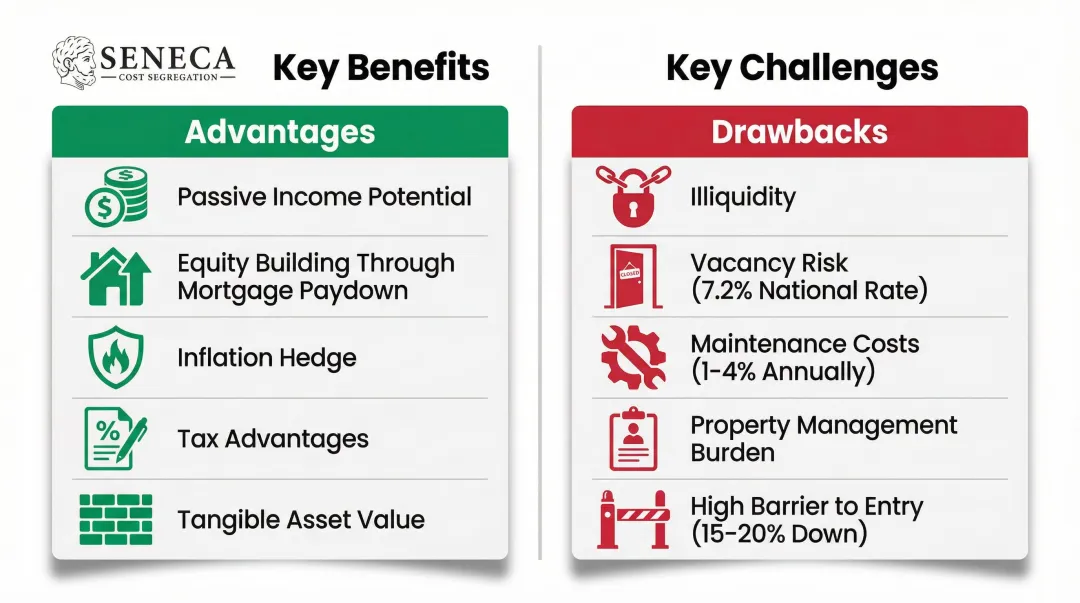 SENECA
COST SEGREGATION

Key Benefits

Advantages

Passive Income Potential

Equity Building Through Mortgage Paydown

Inflation Hedge

Tax Advantages

Tangible Asset Value

Key Challenges

Drawbacks

Illiquidity

CLOSED

Vacancy Risk (7.2% National Rate)

Maintenance Costs (1-4% Annually)

Property Management Burden

High Barrier to Entry (15-20% Down)